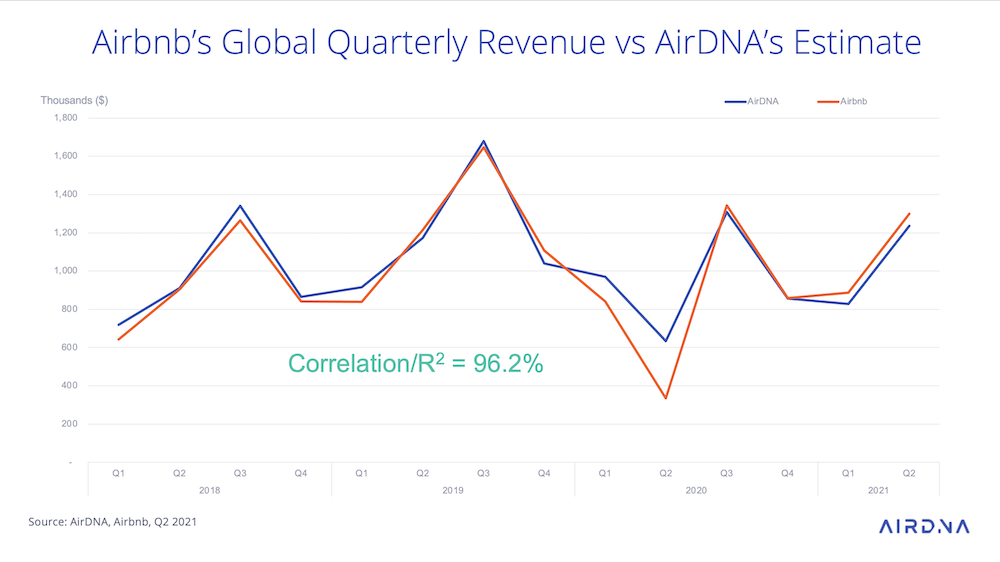 Airbnb's Global Quarterly Revenue vs AirDNA's Estimate

Thousands ($)

AirDNA
Airbnb

1,800
1,600
1,400
1,200
1,000
800
600
400
200
-

Correlation/$R^2$ = 96.2%

Q1 Q2 Q3 Q4 Q1 Q2 Q3 Q4 Q1 Q2 Q3 Q4 Q1 Q2
2018 2019 2020 2021

Source: AirDNA, Airbnb, Q2 2021

AIRDNA